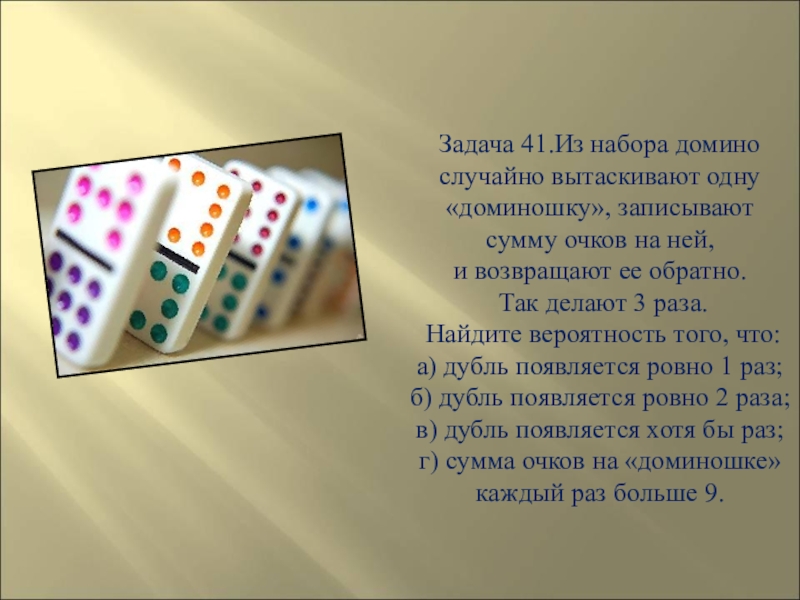 Задача 41.Из набора домино случайно вытаскивают одну «доминошку», записывают сумму очков на ней, и возвращают ее обратно.
Так делают 3 раза.
Найдите вероятность того, что:
а) дубль появляется ровно 1 раз;
б) дубль появляется ровно 2 раза;
в) дубль появляется хотя бы раз;
г) сумма очков на «доминошке» каждый раз больше 9.